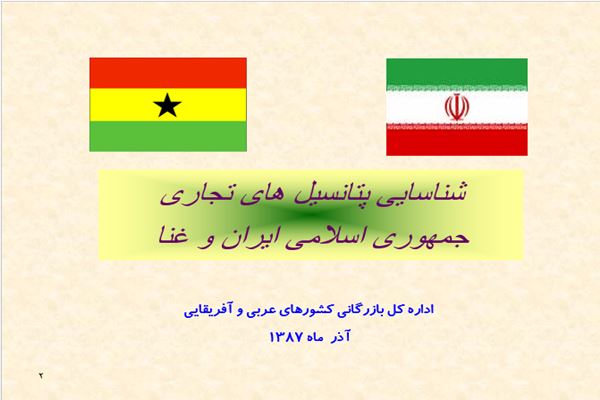 شناسایی پتانسیل های تجاری
جمهوری اسلامی ایران و غنا

اداره کل بازرگانی کشورهای عربی و آفریقایی
آذر ماه ۱۳۸۷

۲